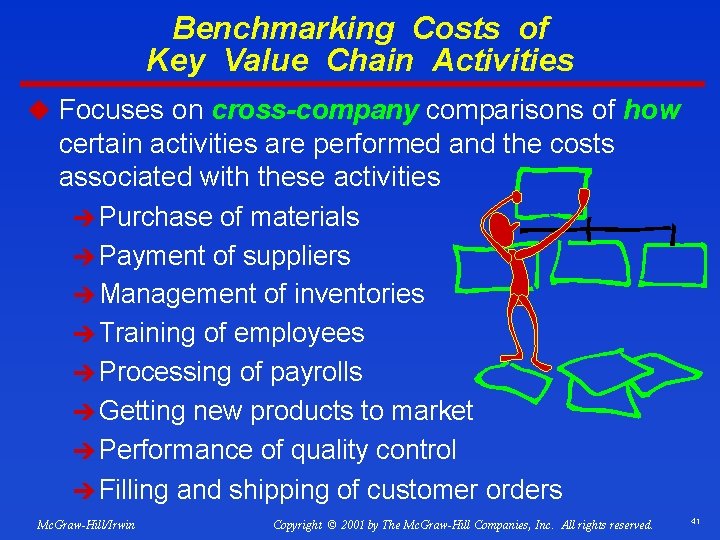 Benchmarking Costs of Key Value Chain Activities

Focuses on cross-company comparisons of how certain activities are performed and the costs associated with these activities

Purchase of materials

Payment of suppliers

Management of inventories

Training of employees

Processing of payrolls

Getting new products to market

Performance of quality control

Filling and shipping of customer orders

McGraw-Hill/Irwin

Copyright © 2001 by The McGraw-Hill Companies, Inc. All rights reserved.

41